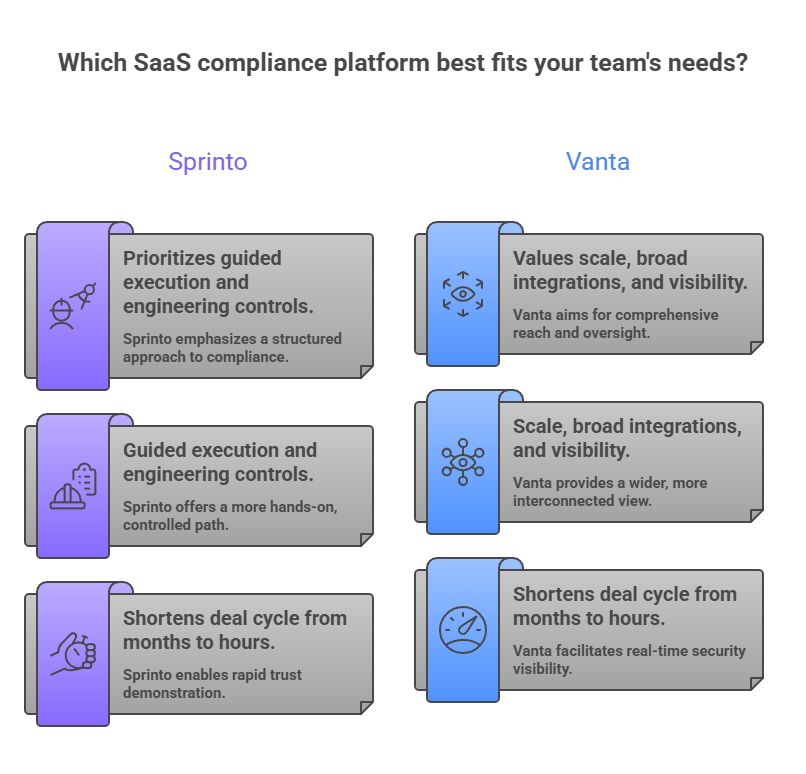 Which SaaS compliance platform best fits your team's needs?

Sprinto

Prioritizes guided execution and engineering controls.

Sprinto emphasizes a structured approach to compliance.

Guided execution and engineering controls.

Sprinto offers a more hands-on, controlled path.

Shortens deal cycle from months to hours.

Sprinto enables rapid trust demonstration.

Vanta

Values scale, broad integrations, and visibility.

Vanta aims for comprehensive reach and oversight.

Scale, broad integrations, and visibility.

Vanta provides a wider, more interconnected view.

Shortens deal cycle from months to hours.

Vanta facilitates real-time security visibility.